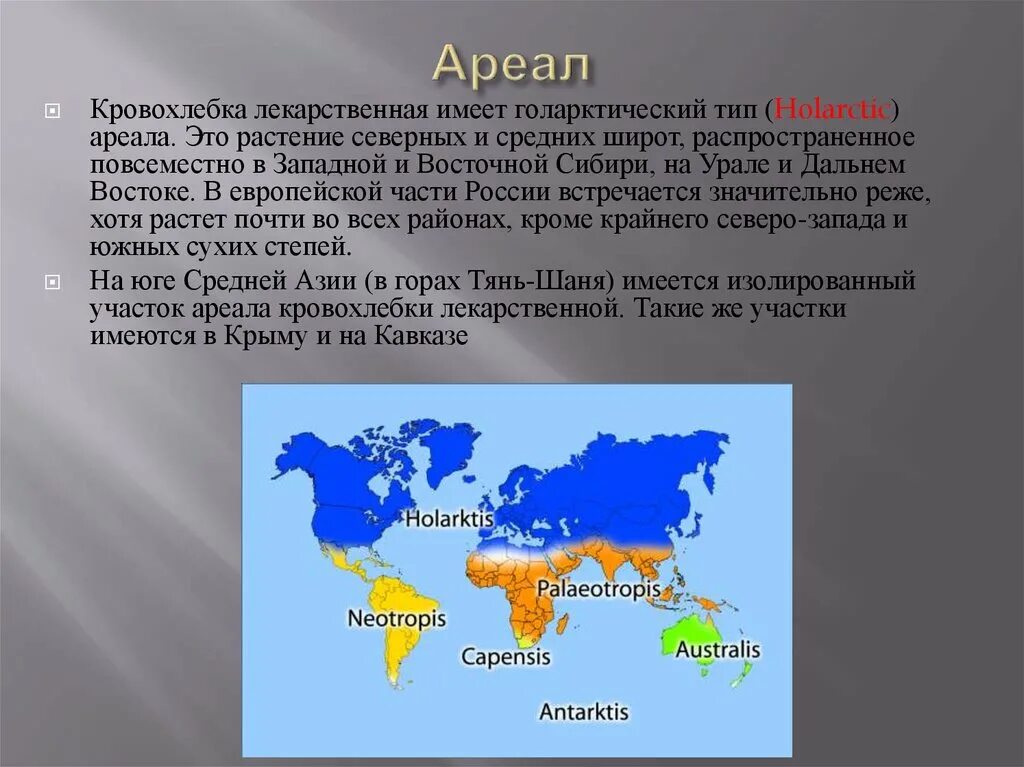 Ареал

Кровохлебка лекарственная имеет голарктический тип (Holarctic) ареала. Это растение северных и средних широт, распространенное повсеместно в Западной и Восточной Сибири, на Урале и Дальнем Востоке. В европейской части России встречается значительно реже, хотя растет почти во всех районах, кроме крайнего северо-запада и южных сухих степей.

На юге Средней Азии (в горах Тянь-Шаня) имеется изолированный участок ареала кровохлебки лекарственной. Такие же участки имеются в Крыму и на Кавказе

Holarktis
Palaeotropis
Neotropis
Capensis
Australis
Antarktis